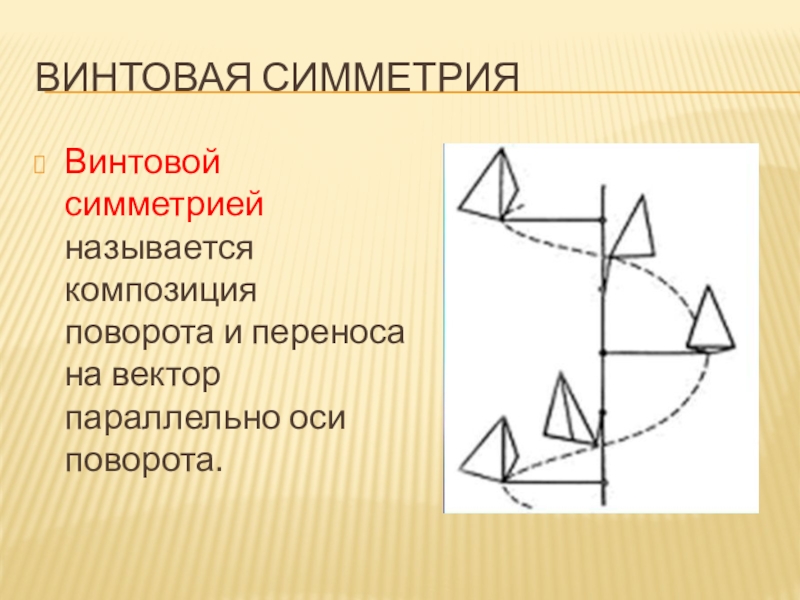 ВИНТОВАЯ СИММЕТРИЯ

Винтовой симметрией называется композиция поворота и переноса на вектор параллельно оси поворота.